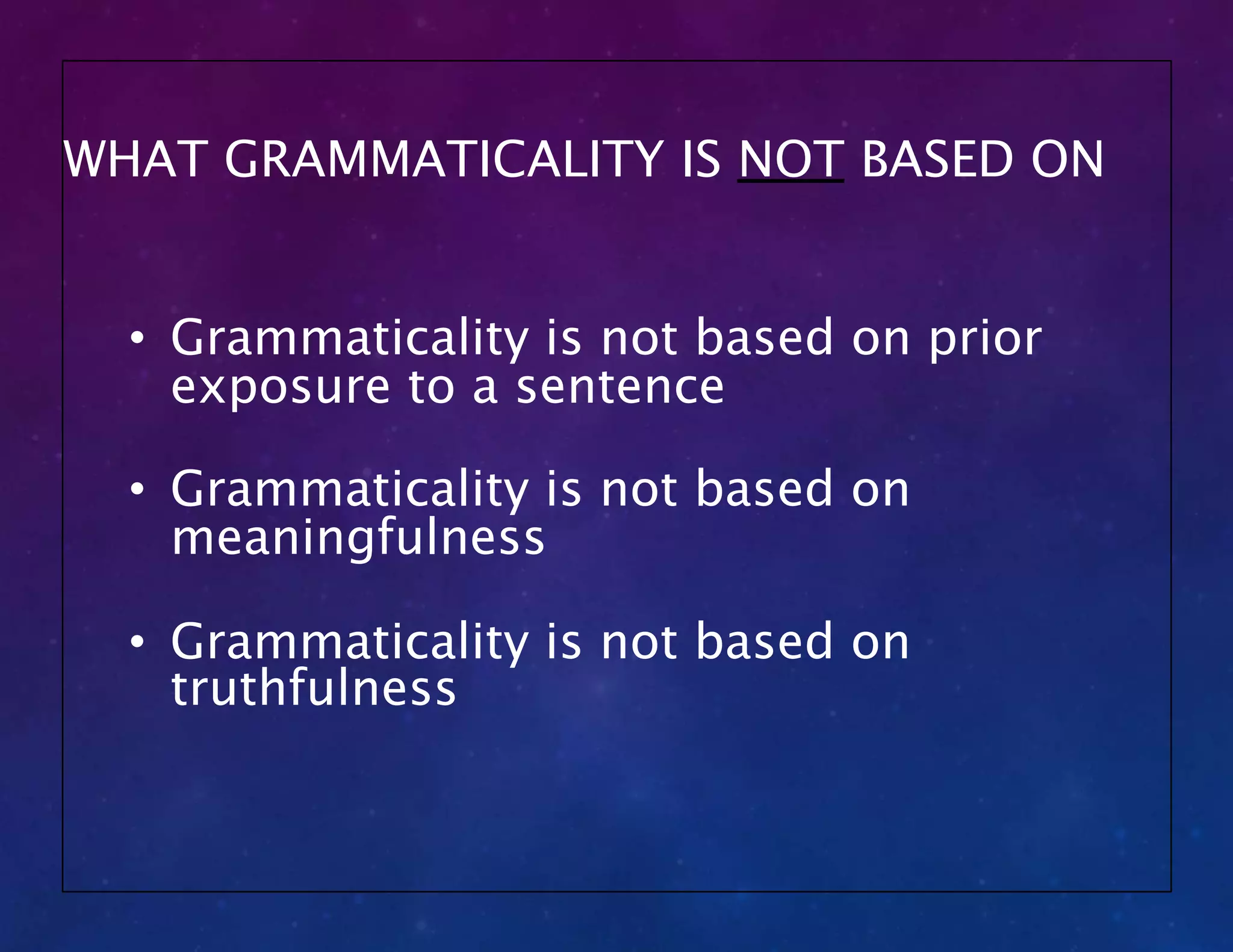 WHAT GRAMMATICALITY IS NOT BASED ON

• Grammaticality is not based on prior exposure to a sentence

• Grammaticality is not based on meaningfulness

• Grammaticality is not based on truthfulness